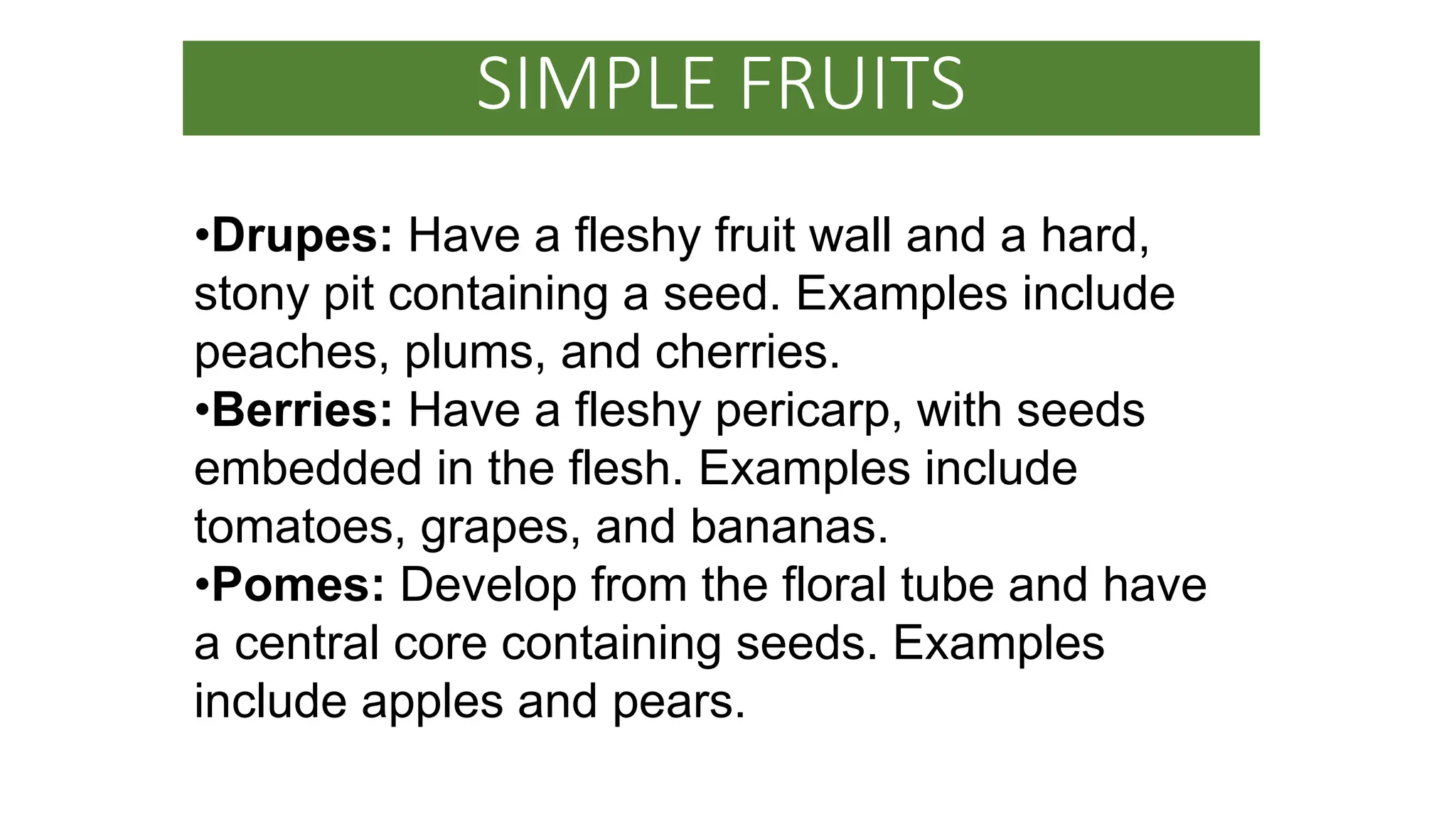 SIMPLE FRUITS

•Drupes: Have a fleshy fruit wall and a hard, stony pit containing a seed. Examples include peaches, plums, and cherries.
•Berries: Have a fleshy pericarp, with seeds embedded in the flesh. Examples include tomatoes, grapes, and bananas.
•Pomes: Develop from the floral tube and have a central core containing seeds. Examples include apples and pears.